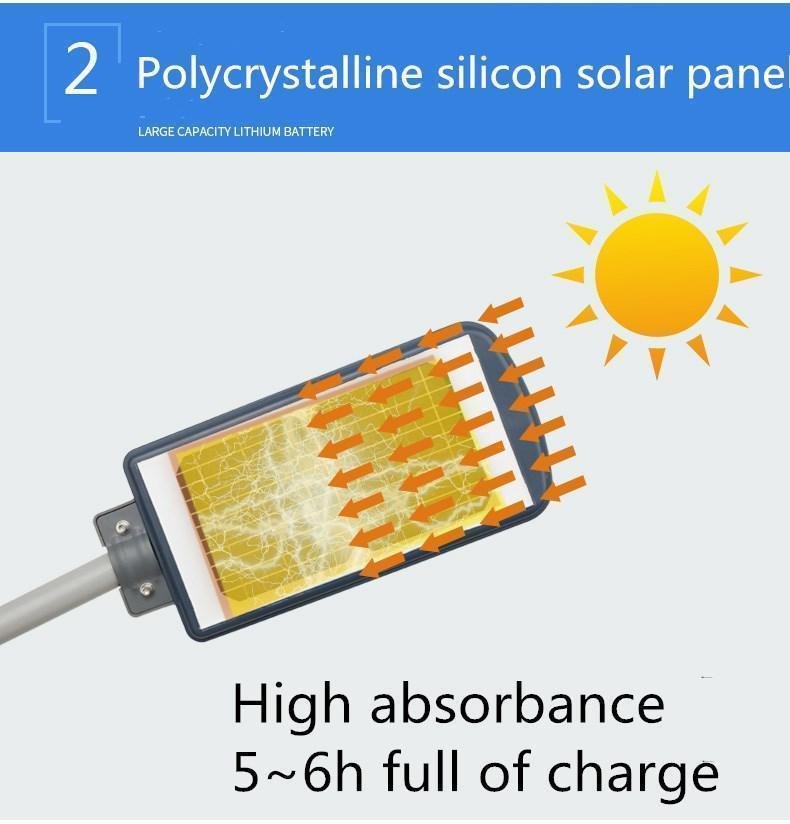 2 Polycrystalline silicon solar panel

LARGE CAPACITY LITHIUM BATTERY

High absorbance
5~6h full of charge